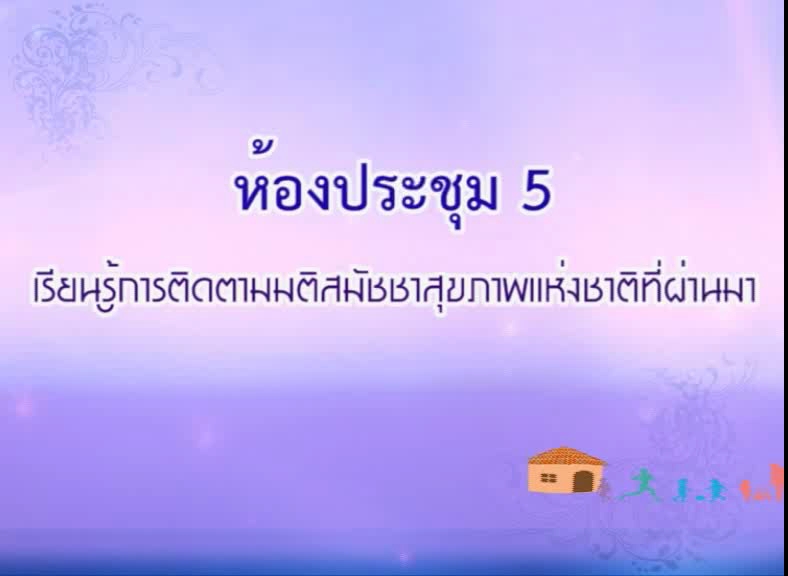 ห้องประชุม 5

เรียนรู้การติดตามมติสมัชชาสุขภาพแห่งชาติที่ผ่านมา